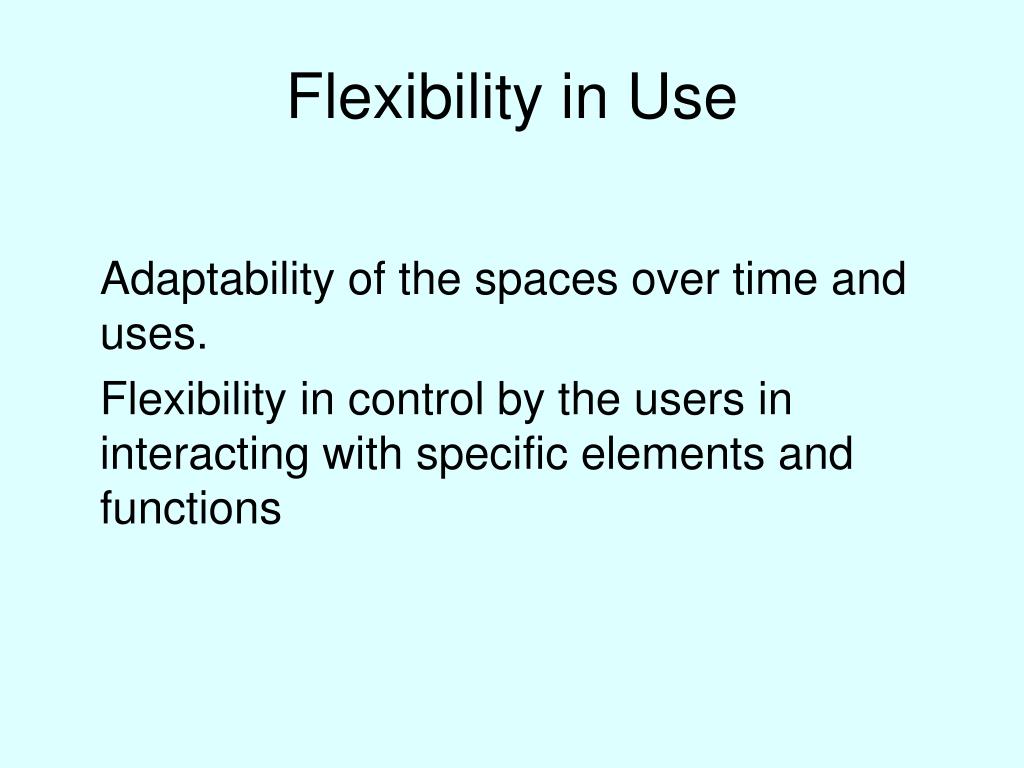 Flexibility in Use

Adaptability of the spaces over time and uses.

Flexibility in control by the users in interacting with specific elements and functions